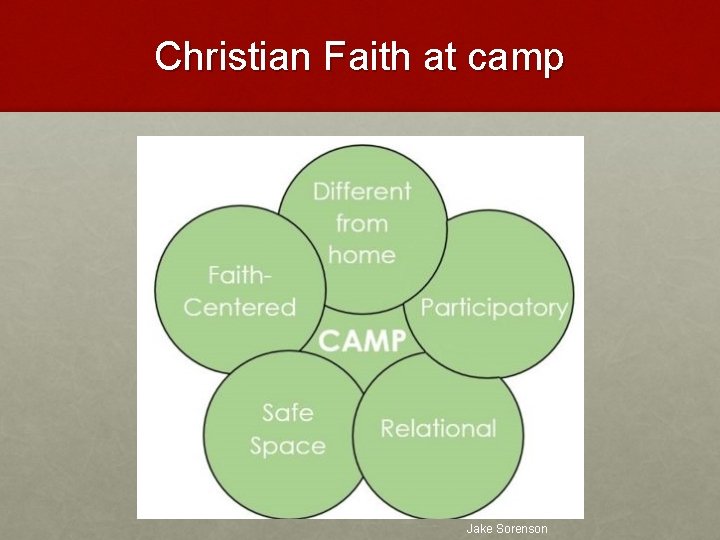 Christian Faith at camp

Different from home

Faith-Centered

Participatory

CAMP

Safe Space

Relational

Jake Sorenson